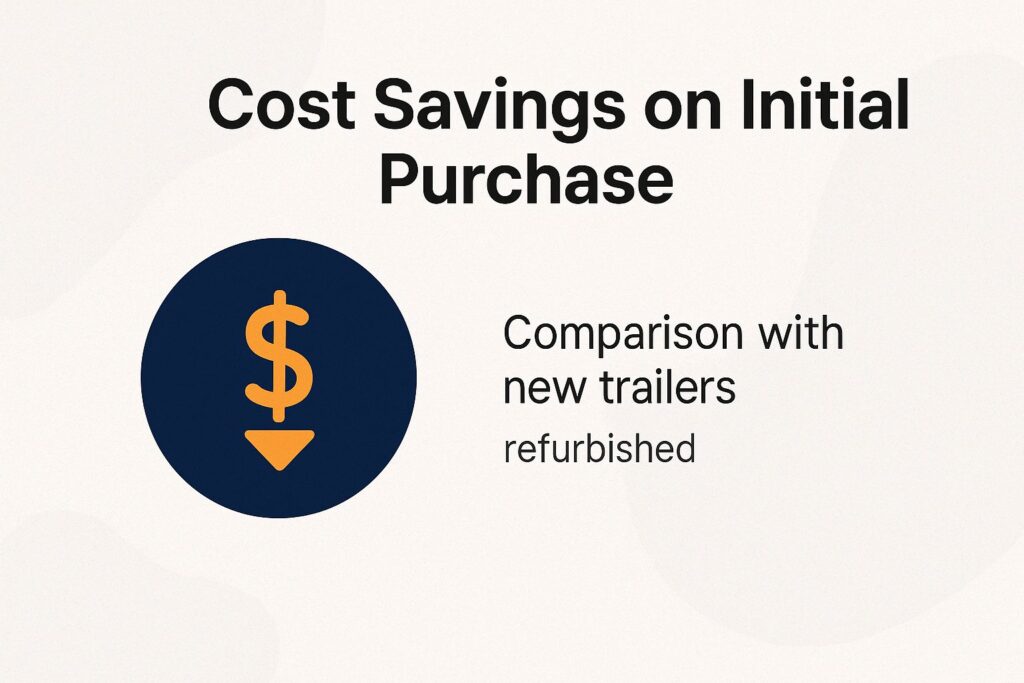 Cost Savings on Initial Purchase

$

Comparison with new trailers

refurbished